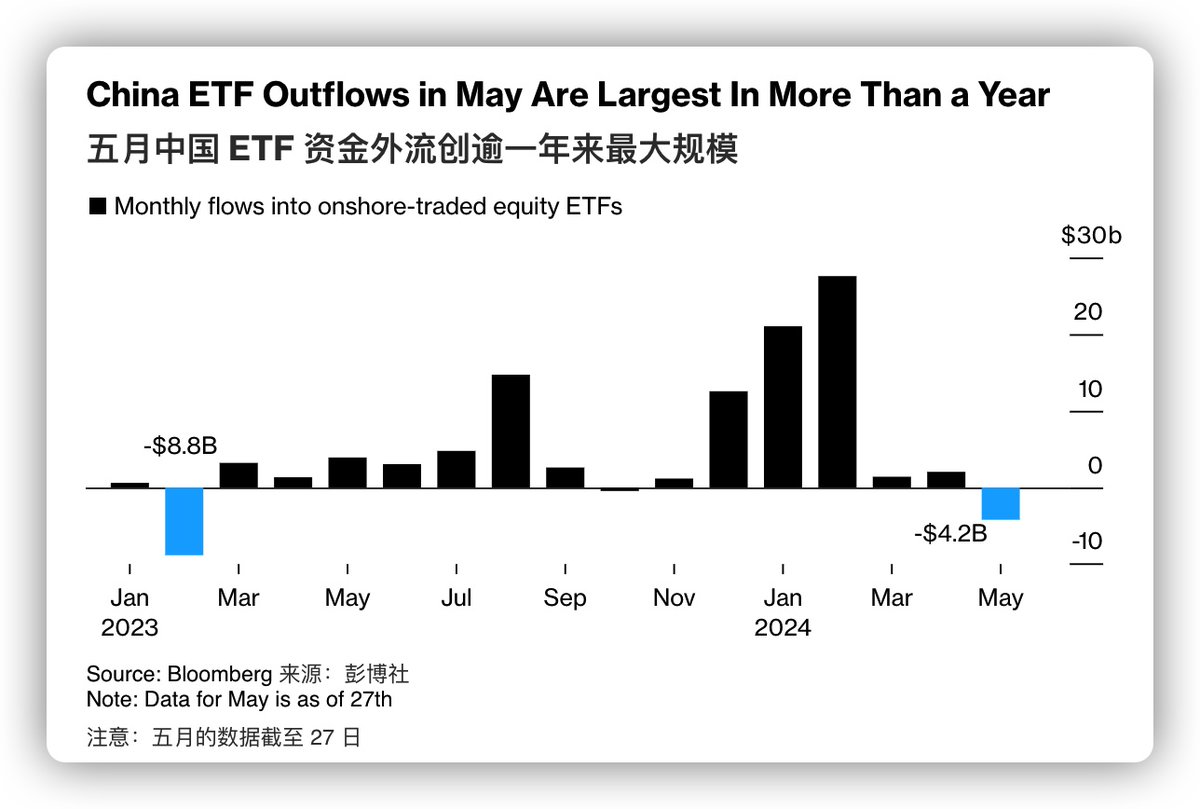 China ETF Outflows in May Are Largest In More Than a Year
五月中国 ETF 资金外流创逾一年来最大规模

■ Monthly flows into onshore-traded equity ETFs

$30b
20
10
0
-10

-$8.8B
-$4.2B

Jan 2023
Mar
May
Jul
Sep
Nov
Jan 2024
Mar
May

Source: Bloomberg 来源：彭博社
Note: Data for May is as of 27th
注意：五月的数据截至 27 日